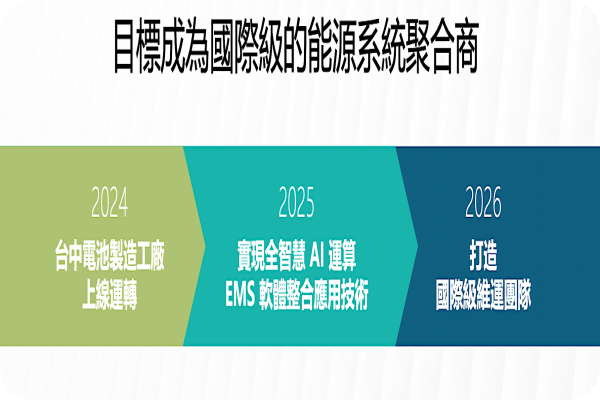 目標成為國際級的能源系統聚合商

2024
台中電池製造工廠
上線運轉

2025
實現全智慧 AI 運算
EMS 軟體整合應用技術

2026
打造
國際級維運團隊